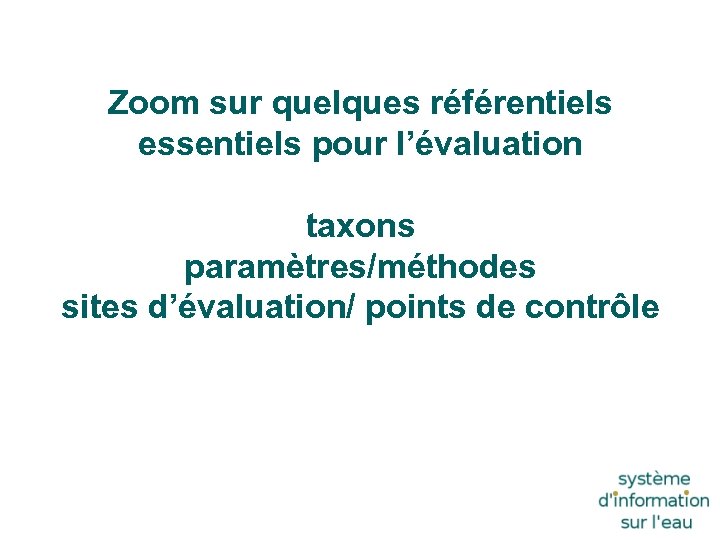 Zoom sur quelques référentiels essentiels pour l’évaluation

taxons
paramètres/méthodes
sites d’évaluation/ points de contrôle

système d'information sur l'eau